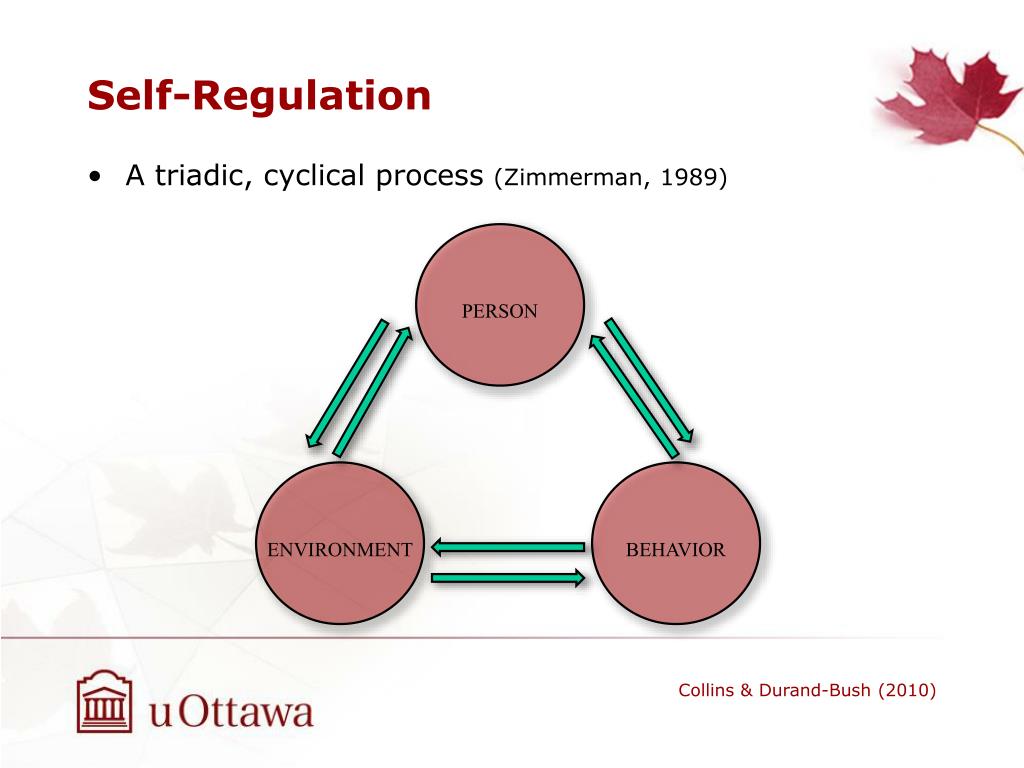 Self-Regulation

• A triadic, cyclical process (Zimmerman, 1989)

PERSON

ENVIRONMENT

BEHAVIOR

uOttawa

Collins & Durand-Bush (2010)